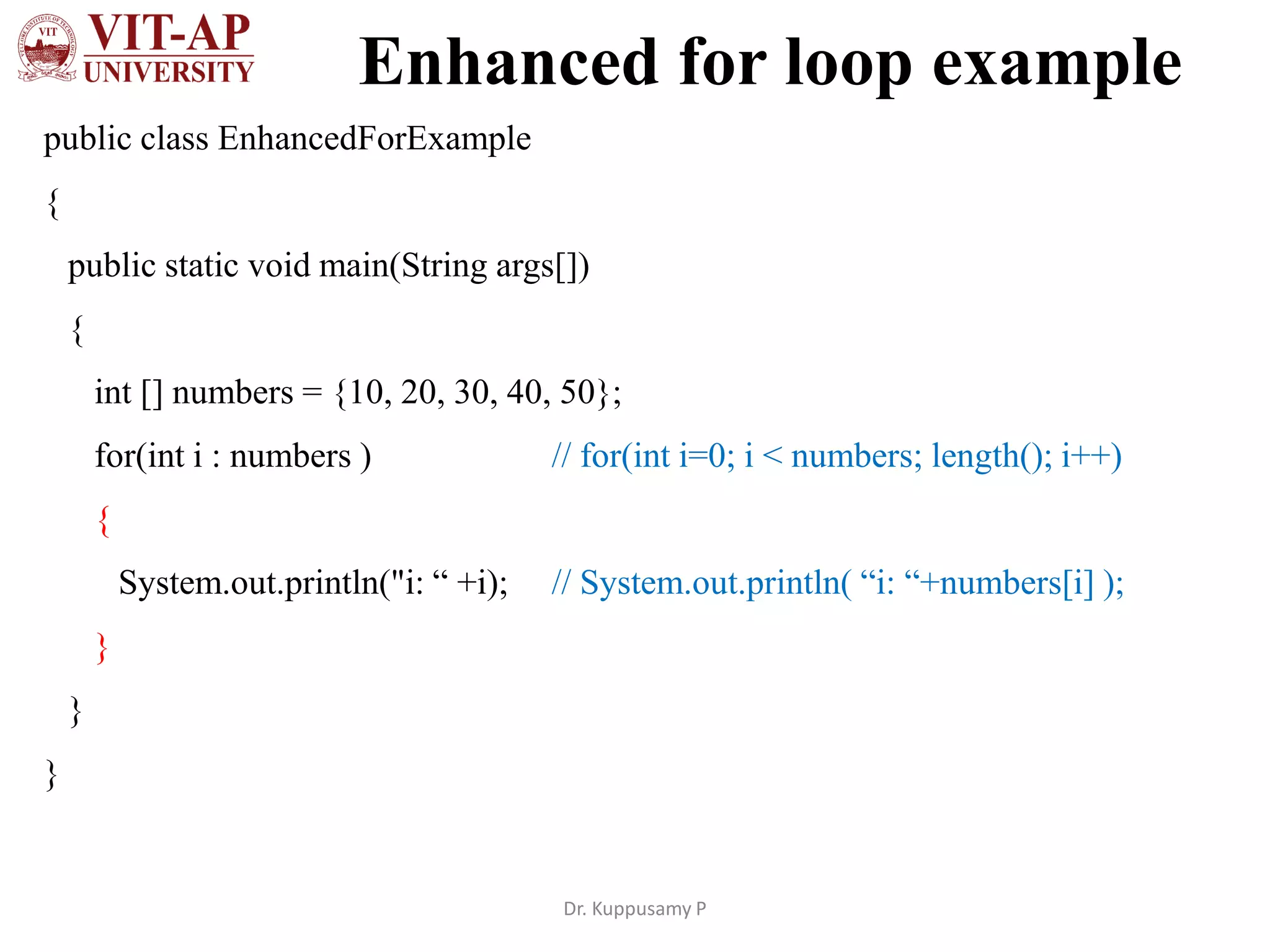 VIT VIT-AP UNIVERSITY

Enhanced for loop example

public class EnhancedForExample

{

public static void main(String args[])

{

int [] numbers = {10, 20, 30, 40, 50};

for(int i : numbers ) // for(int i=0; i < numbers; length(); i++)

{

System.out.println("i: “ +i); // System.out.println( “i: “+numbers[i] );

}

}

}

Dr. Kuppusamy P